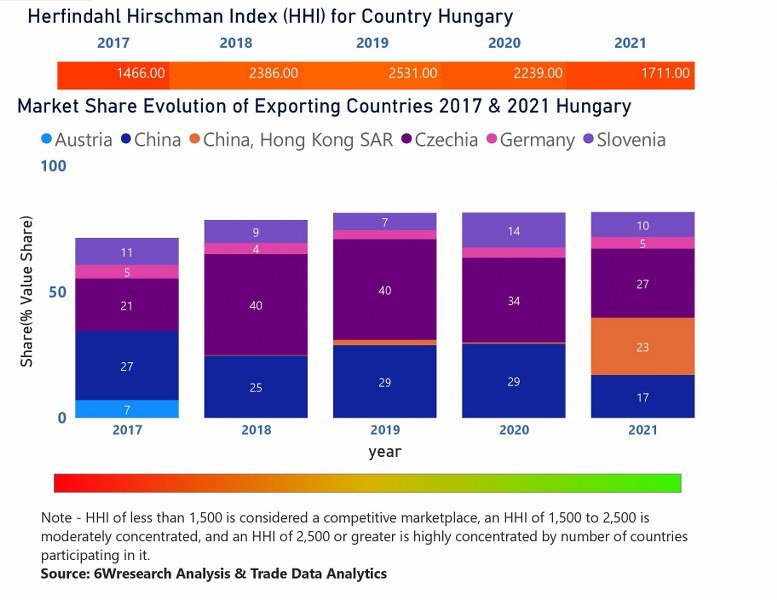 Herfindahl Hirschman Index (HHI) for Country Hungary

| 2017 | 2018 | 2019 | 2020 | 2021 |
|---|---|---|---|---|
| 1466.00 | 2386.00 | 2531.00 | 2239.00 | 1711.00 |

Market Share Evolution of Exporting Countries 2017 & 2021 Hungary

Austria China China, Hong Kong SAR Czechia Germany Slovenia

100
50
0
Share(% Value Share)

11
5
21
27
7
9
4
40
25
7
40
29
14
34
29
10
5
27
23
17

2017 2018 2019 2020 2021
year

Note - HHI of less than 1,500 is considered a competitive marketplace, an HHI of 1,500 to 2,500 is moderately concentrated, and an HHI of 2,500 or greater is highly concentrated by number of countries participating in it.
Source: 6Wresearch Analysis & Trade Data Analytics